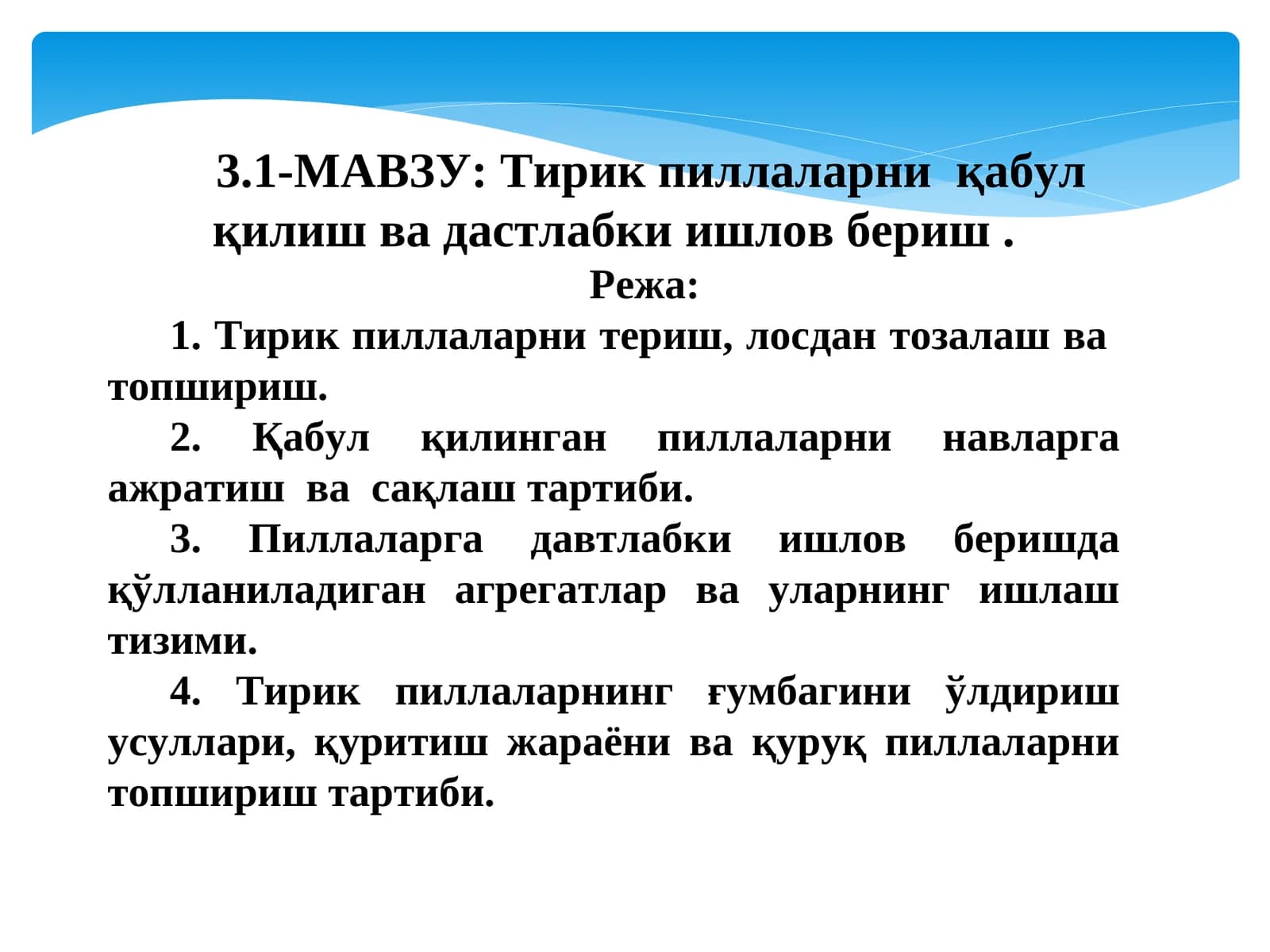 3.1-МАВЗУ: Тирик пиллаларни қабул қилиш ва дастлабки ишлов бериш .

Режа:

1. Тирик пиллаларни териш, лосдан тозалаш ва топшириш.

2. Қабул қилинган пиллаларни навларга ажратиш ва сақлаш тартиби.

3. Пиллаларга давтлабки ишлов беришда қўлланиладиган агрегатлар ва уларнинг ишлаш тизими.

4. Тирик пиллаларнинг ғумбагини ўлдириш усуллари, қуритиш жараёни ва қуруқ пиллаларни топшириш тартиби.